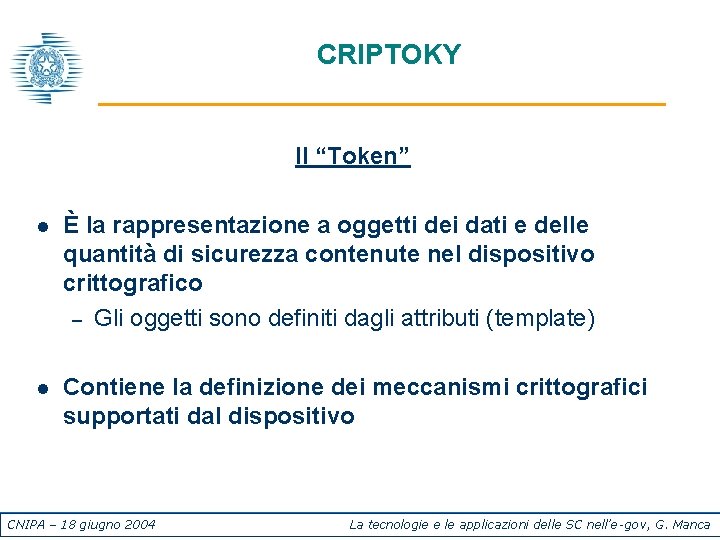 CRIPTOKY

Il “Token”

● È la rappresentazione a oggetti dei dati e delle quantità di sicurezza contenute nel dispositivo crittografico
– Gli oggetti sono definiti dagli attributi (template)

● Contiene la definizione dei meccanismi crittografici supportati dal dispositivo

CNIPA – 18 giugno 2004

La tecnologie e le applicazioni delle SC nell'e-gov, G. Manca